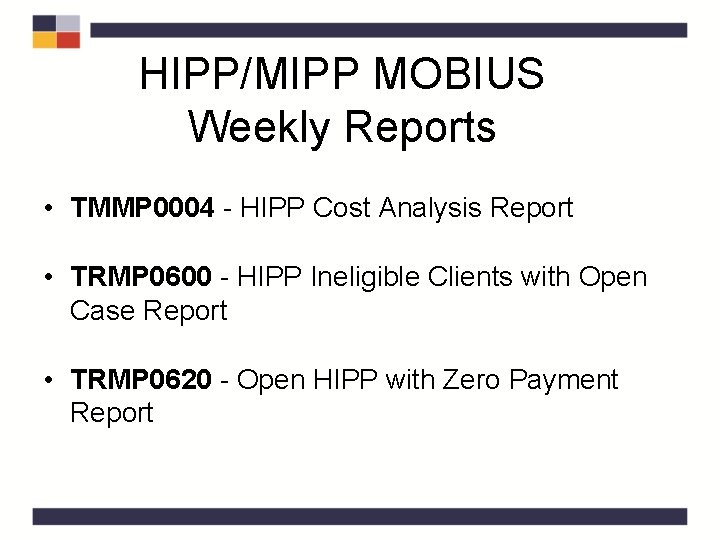 HIPP/MIPP MOBIUS
Weekly Reports

• TMMP0004 - HIPP Cost Analysis Report

• TRMP0600 - HIPP Ineligible Clients with Open Case Report

• TRMP0620 - Open HIPP with Zero Payment Report